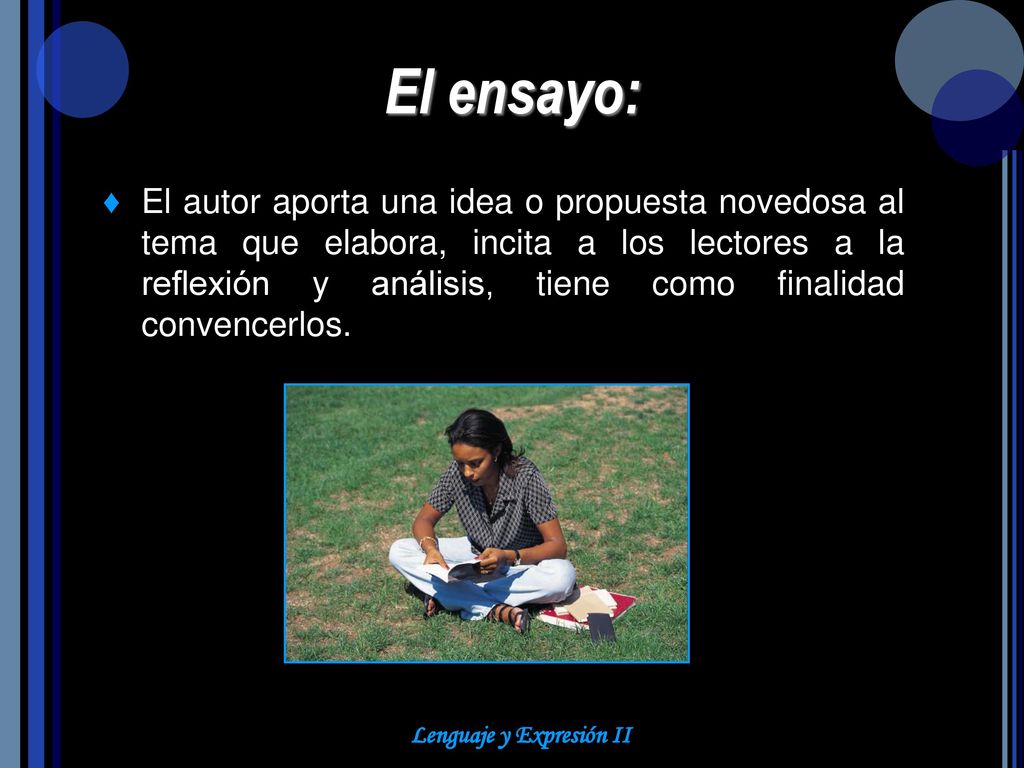 El ensayo:

♦ El autor aporta una idea o propuesta novedosa al tema que elabora, incita a los lectores a la reflexión y análisis, tiene como finalidad convencerlos.

Lenguaje y Expresión II